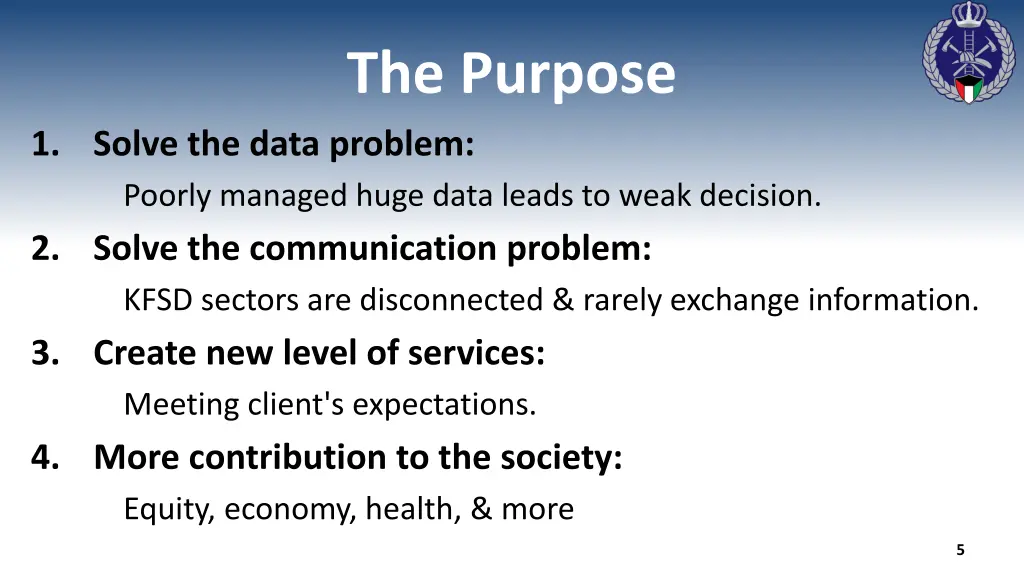 The Purpose

1. Solve the data problem:

Poorly managed huge data leads to weak decision.

2. Solve the communication problem:

KFSD sectors are disconnected & rarely exchange information.

3. Create new level of services:

Meeting client's expectations.

4. More contribution to the society:

Equity, economy, health, & more

5